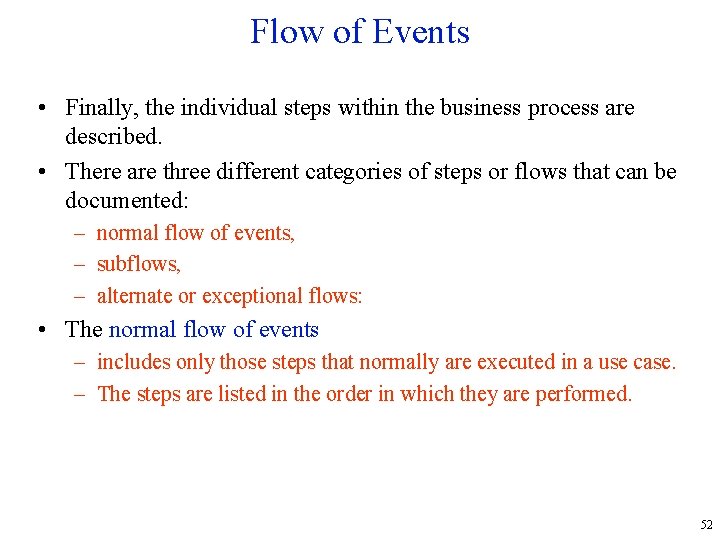 Flow of Events

• Finally, the individual steps within the business process are described.

• There are three different categories of steps or flows that can be documented:
 – normal flow of events,
 – subflows,
 – alternate or exceptional flows:

• The normal flow of events
 – includes only those steps that normally are executed in a use case.
 – The steps are listed in the order in which they are performed.

52